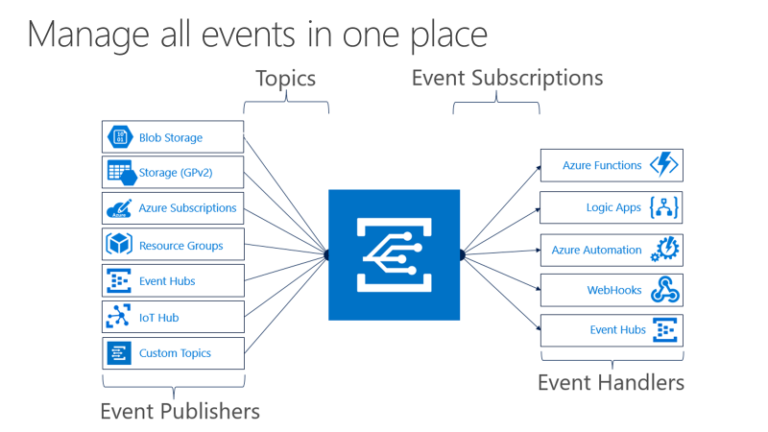 Manage all events in one place

Topics

Event Subscriptions

Blob Storage
Storage (GPv2)
Azure Subscriptions
Resource Groups
Event Hubs
IoT Hub
Custom Topics

Event Publishers

Azure Functions
Logic Apps
Azure Automation
WebHooks
Event Hubs

Event Handlers